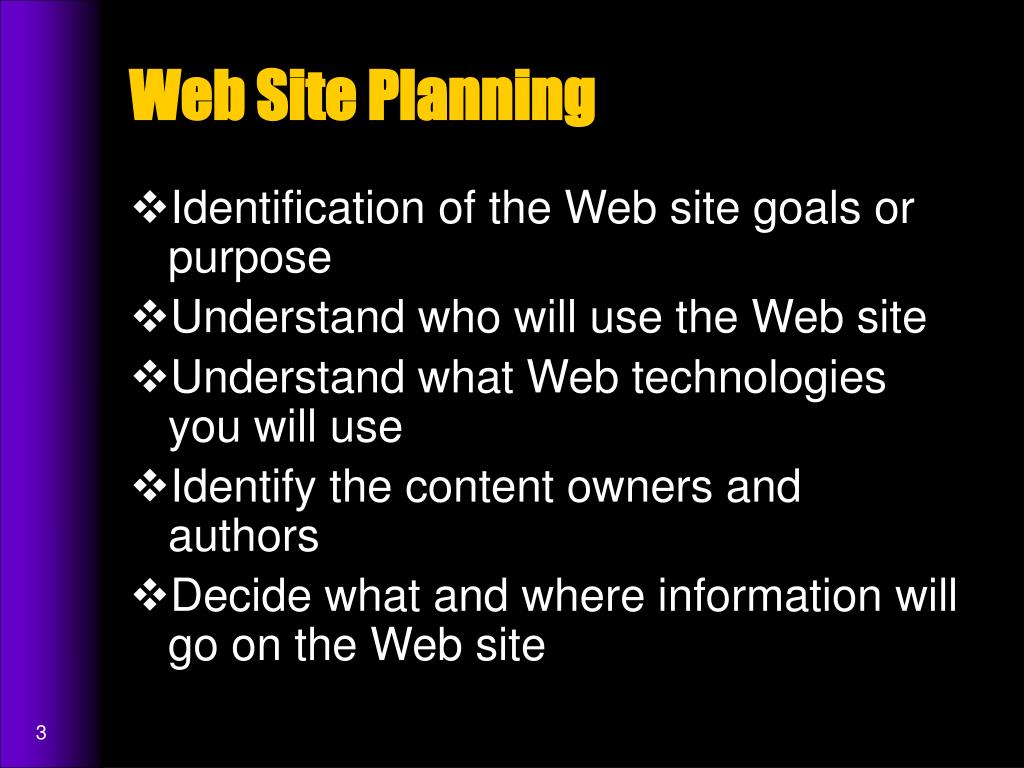 Web Site Planning

❖Identification of the Web site goals or purpose

❖Understand who will use the Web site

❖Understand what Web technologies you will use

❖Identify the content owners and authors

❖Decide what and where information will go on the Web site

3